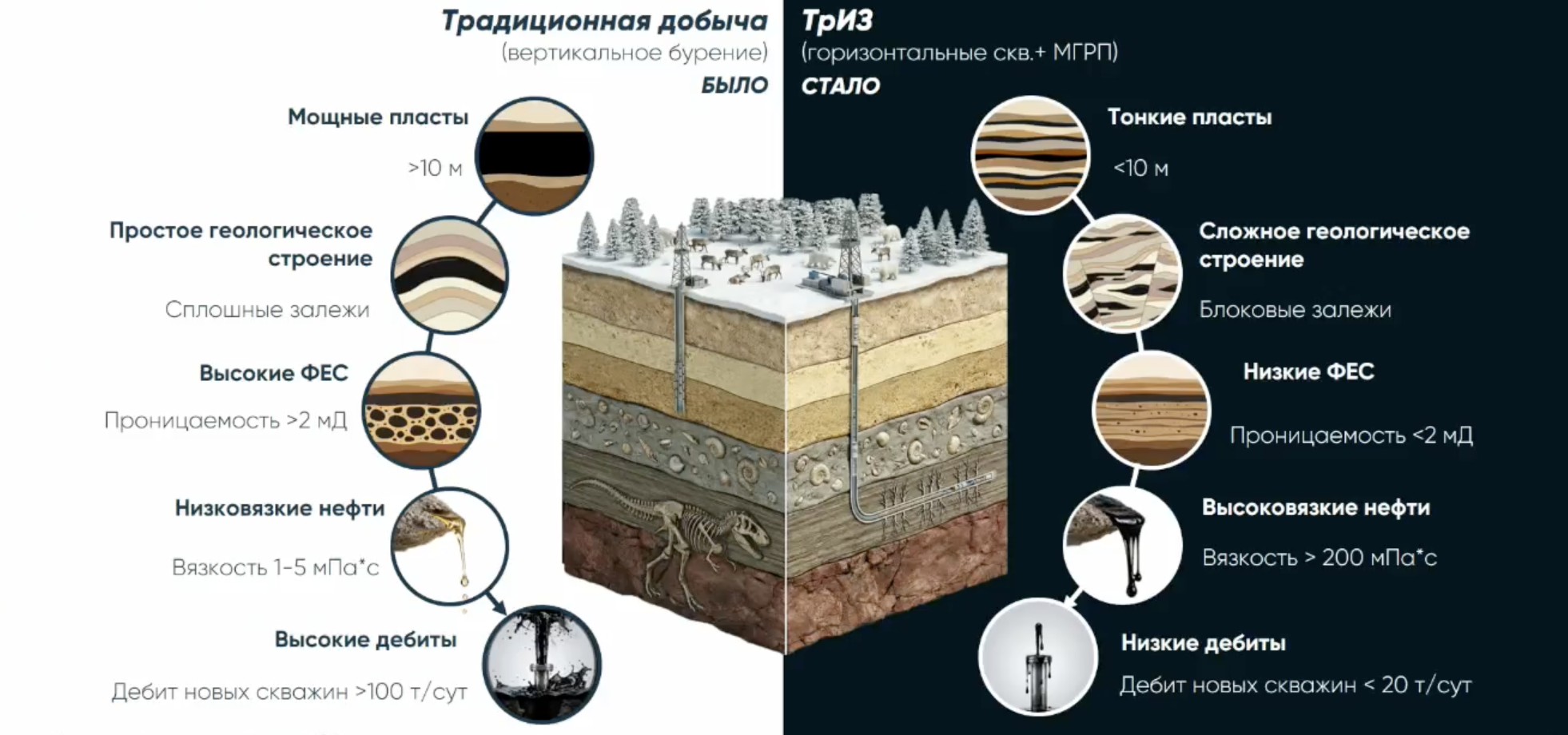 Традиционная добыча
(вертикальное бурение)
БЫЛО

Мощные пласты
>10 м

Простое геологическое строение
Сплошные залежи

Высокие ФЕС
Проницаемость >2 мД

Низковязкие нефти
Вязкость 1-5 мПа*с

Высокие дебиты
Дебит новых скважин >100 т/сут

ТрИЗ
(горизонтальные скв.+ МГРП)
СТАЛО

Тонкие пласты
<10 м

Сложное геологическое строение
Блоковые залежи

Низкие ФЕС
Проницаемость <2 мД

Высоковязкие нефти
Вязкость > 200 мПа*с

Низкие дебиты
Дебит новых скважин < 20 т/сут